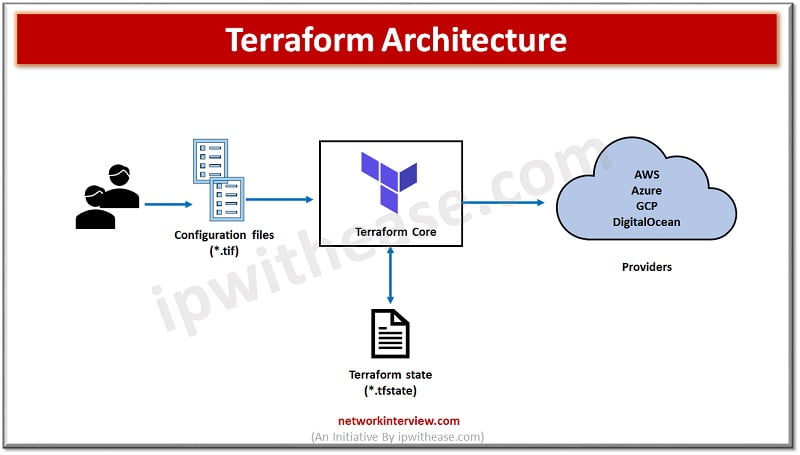 Terraform Architecture

Configuration files (*.tif)

Terraform Core

AWS
Azure
GCP
DigitalOcean

Providers

Terraform state (*.tfstate)

ipwithease.com

networkinterview.com
(An Initiative By ipwithease.com)